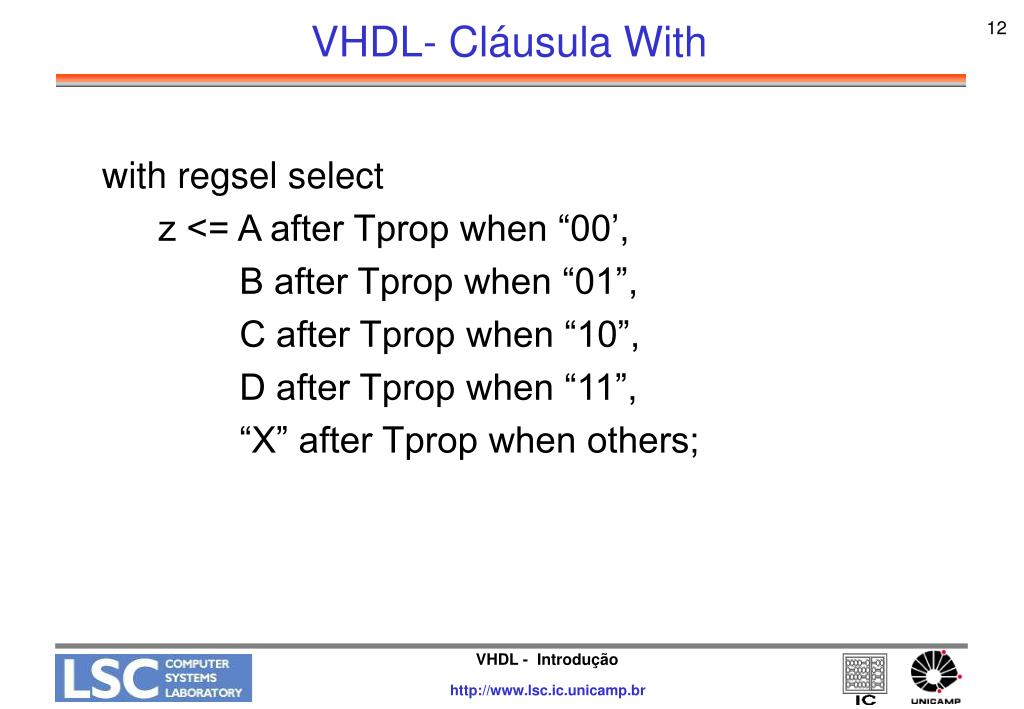 VHDL- Cláusula With

12

with regsel select
z <= A after Tprop when “00’,
B after Tprop when “01”,
C after Tprop when “10”,
D after Tprop when “11”,
“X” after Tprop when others;

LSC COMPUTER SYSTEMS LABORATORY

VHDL - Introdução

http://www.lsc.ic.unicamp.br

IC

UNICAMP